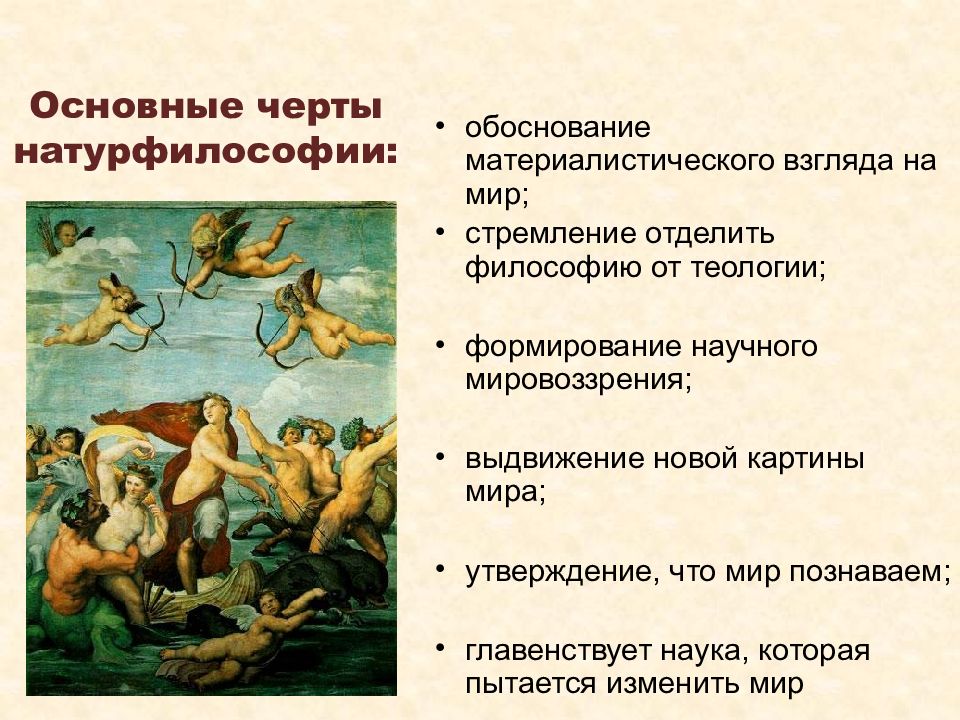 Основные черты натурфилософии:

• обоснование материалистического взгляда на мир;
• стремление отделить философию от теологии;

• формирование научного мировоззрения;

• выдвижение новой картины мира;

• утверждение, что мир познаваем;

• главенствует наука, которая пытается изменить мир